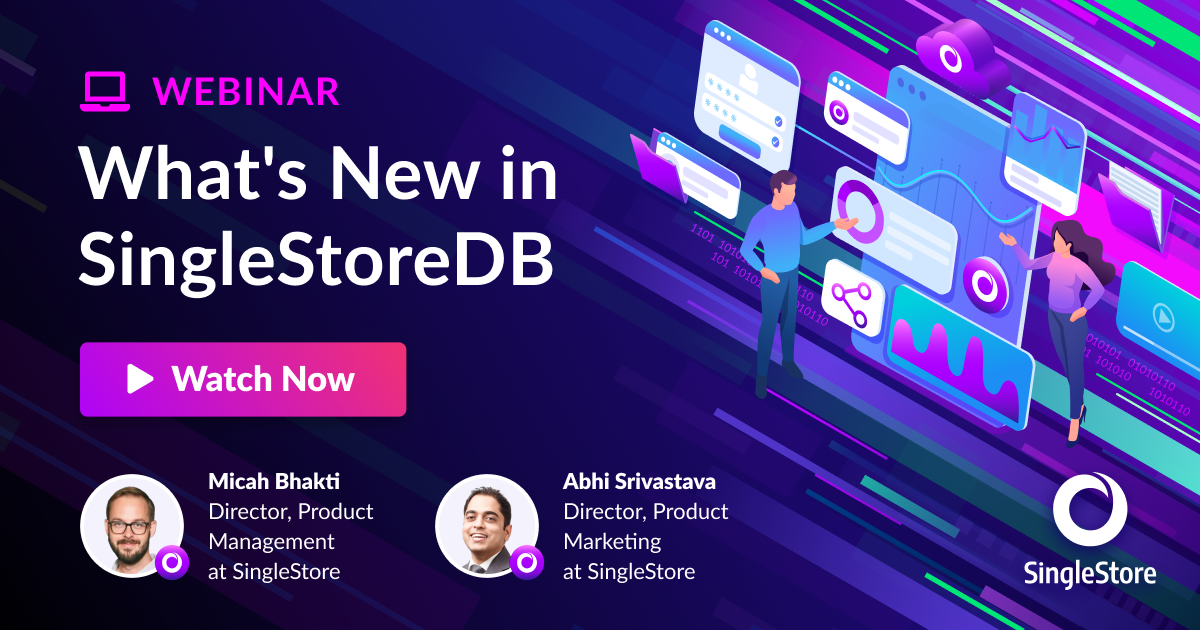 WEBINAR

What's New in SingleStoreDB

Watch Now

Micah Bhakti
Director, Product Management at SingleStore

Abhi Srivastava
Director, Product Marketing at SingleStore

SingleStore